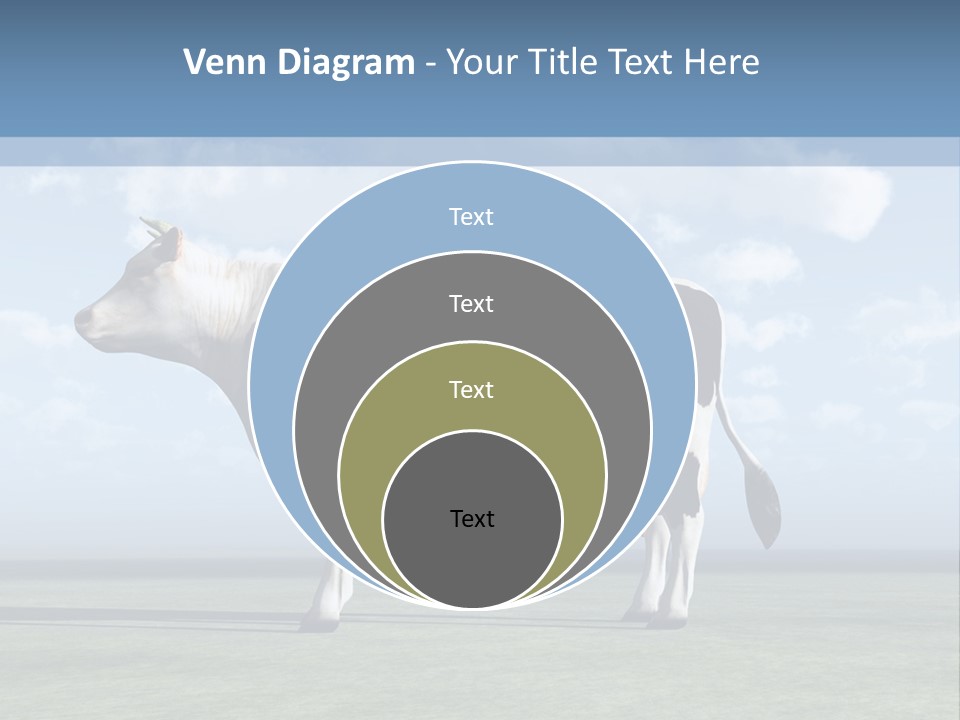 Venn Diagram - Your Title Text Here

Text

Text

Text

Text